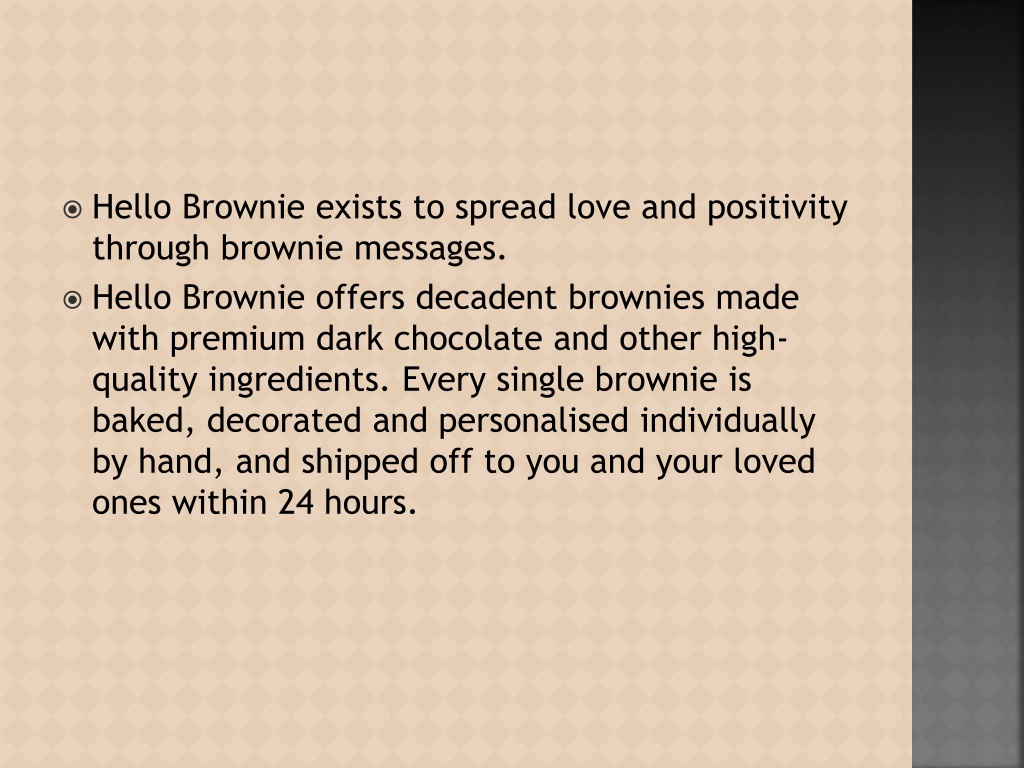 Hello Brownie exists to spread love and positivity through brownie messages.

Hello Brownie offers decadent brownies made with premium dark chocolate and other high-quality ingredients. Every single brownie is baked, decorated and personalised individually by hand, and shipped off to you and your loved ones within 24 hours.